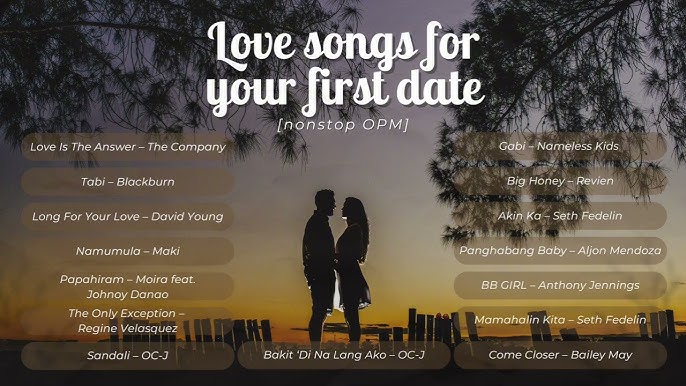 Love songs for your first date
[nonstop OPM]

Love Is The Answer – The Company

Tabi – Blackburn

Long For Your Love – David Young

Namumula – Maki

Papahiram – Moira feat. Johnoy Danao

The Only Exception – Regine Velasquez

Sandali – OC-J

Bakit 'Di Na Lang Ako – OC-J

Gabi – Nameless Kids

Big Honey – Revien

Akin Ka – Seth Fedelin

Panghabang Baby – Aljon Mendoza

BB GIRL – Anthony Jennings

Mamahalin Kita – Seth Fedelin

Come Closer – Bailey May